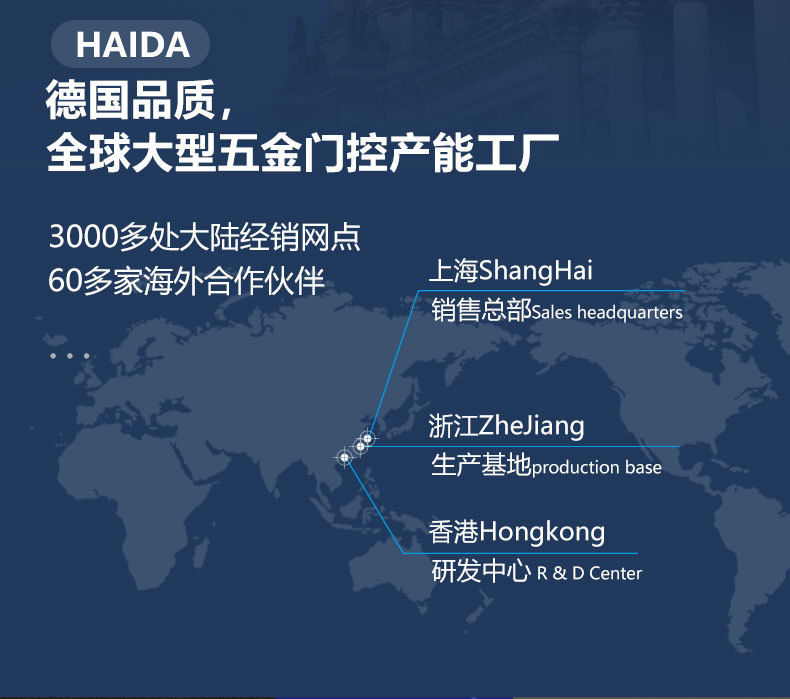 HAIDA

德国品质，
全球大型五金门控产能工厂

3000多处大陆经销网点
60多家海外合作伙伴

...

上海ShangHai
销售总部Sales headquarters

浙江ZheJiang
生产基地production base

香港Hongkong
研发中心 R & D Center